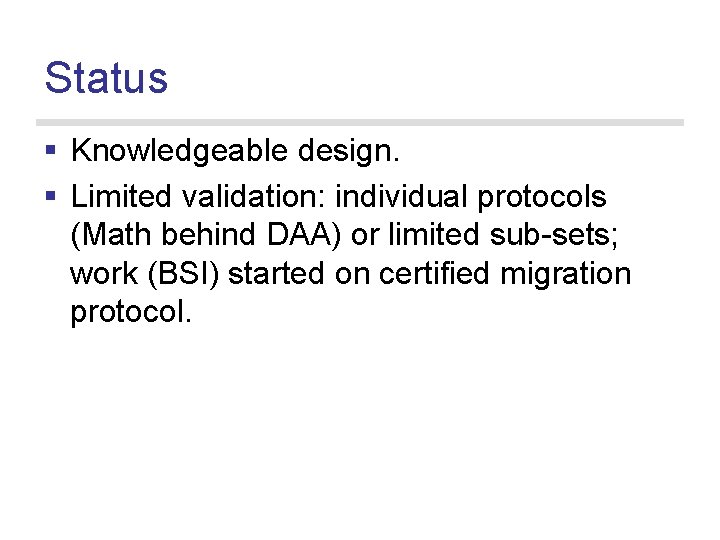 Status

▪ Knowledgeable design.

▪ Limited validation: individual protocols (Math behind DAA) or limited sub-sets; work (BSI) started on certified migration protocol.